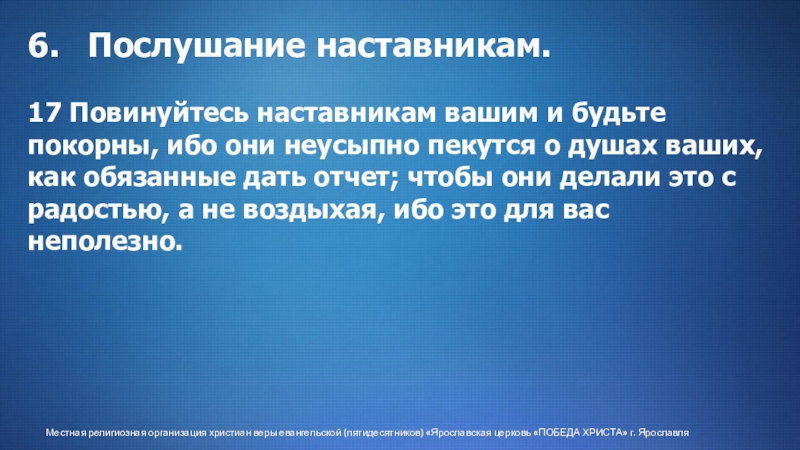 6. Послушание наставникам.

17 Повинуйтесь наставникам вашим и будьте покорны, ибо они неусыпно пекутся о душах ваших, как обязанные дать отчет; чтобы они делали это с радостью, а не воздыхая, ибо это для вас неполезно.

Местная религиозная организация христиан веры евангельской (пятидесятников) «Ярославская церковь «ПОБЕДА ХРИСТА» г. Ярославля